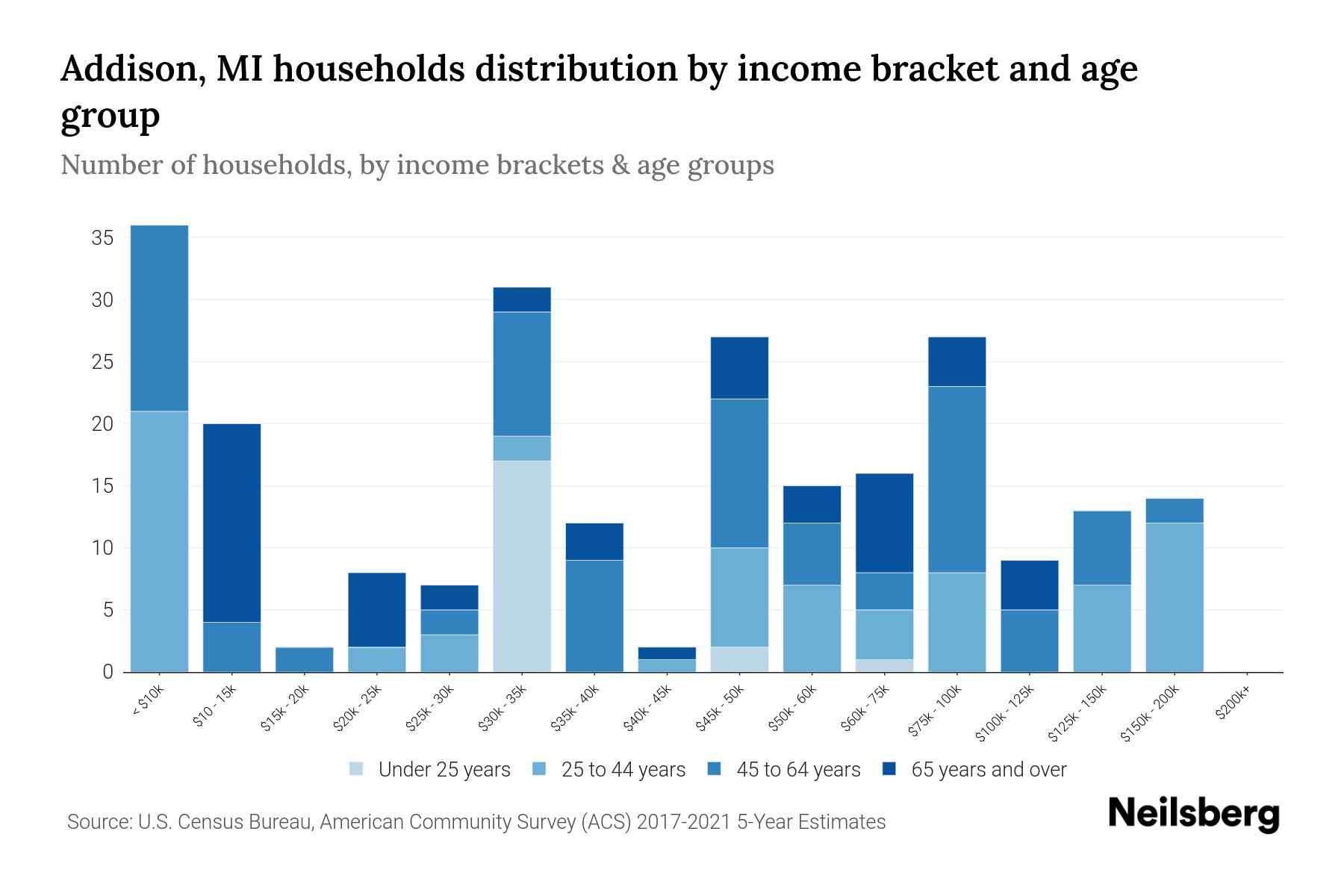 Addison, MI households distribution by income bracket and age group

Number of households, by income brackets & age groups

35
30
25
20
15
10
5
0

< $10k
$10 - 15k
$15k - 20k
$20k - 25k
$25k - 30k
$30k - 35k
$35k - 40k
$40k - 45k
$45k - 50k
$50k - 60k
$60k - 75k
$75k - 100k
$100k - 125k
$125k - 150k
$150k - 200k
$200k+

Under 25 years
25 to 44 years
45 to 64 years
65 years and over

Source: U.S. Census Bureau, American Community Survey (ACS) 2017-2021 5-Year Estimates

Neilsberg